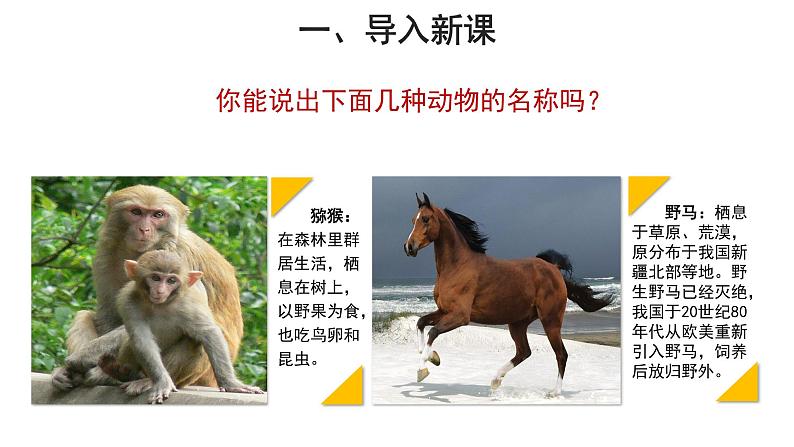 一、导入新课

你能说出下面几种动物的名称吗？

猕猴：在森林里群居生活，栖息在树上，以野果为食，也吃鸟卵和昆虫。

野马：栖息于草原、荒漠，原分布于我国新疆北部等地。野生野马已经灭绝，我国于20世纪80年代从欧美重新引入野马，饲养后放归野外。